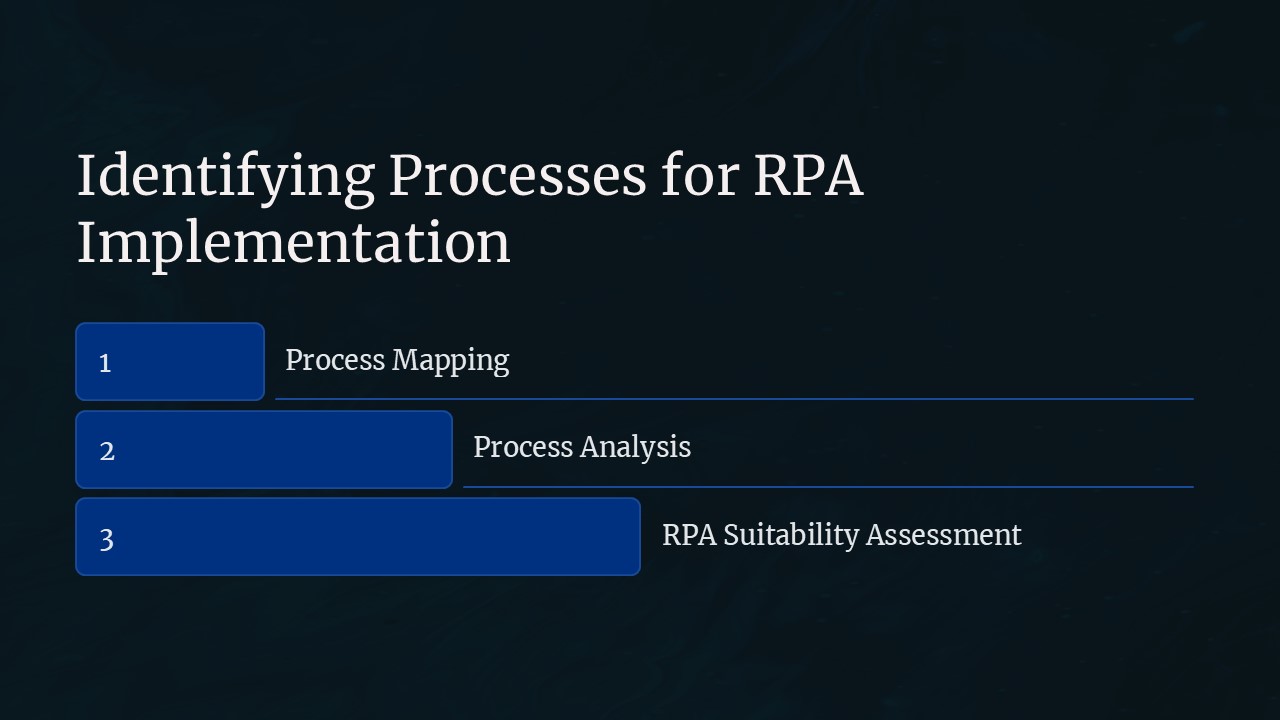 Identifying Processes for RPA Implementation

1

Process Mapping

2

Process Analysis

3

RPA Suitability Assessment